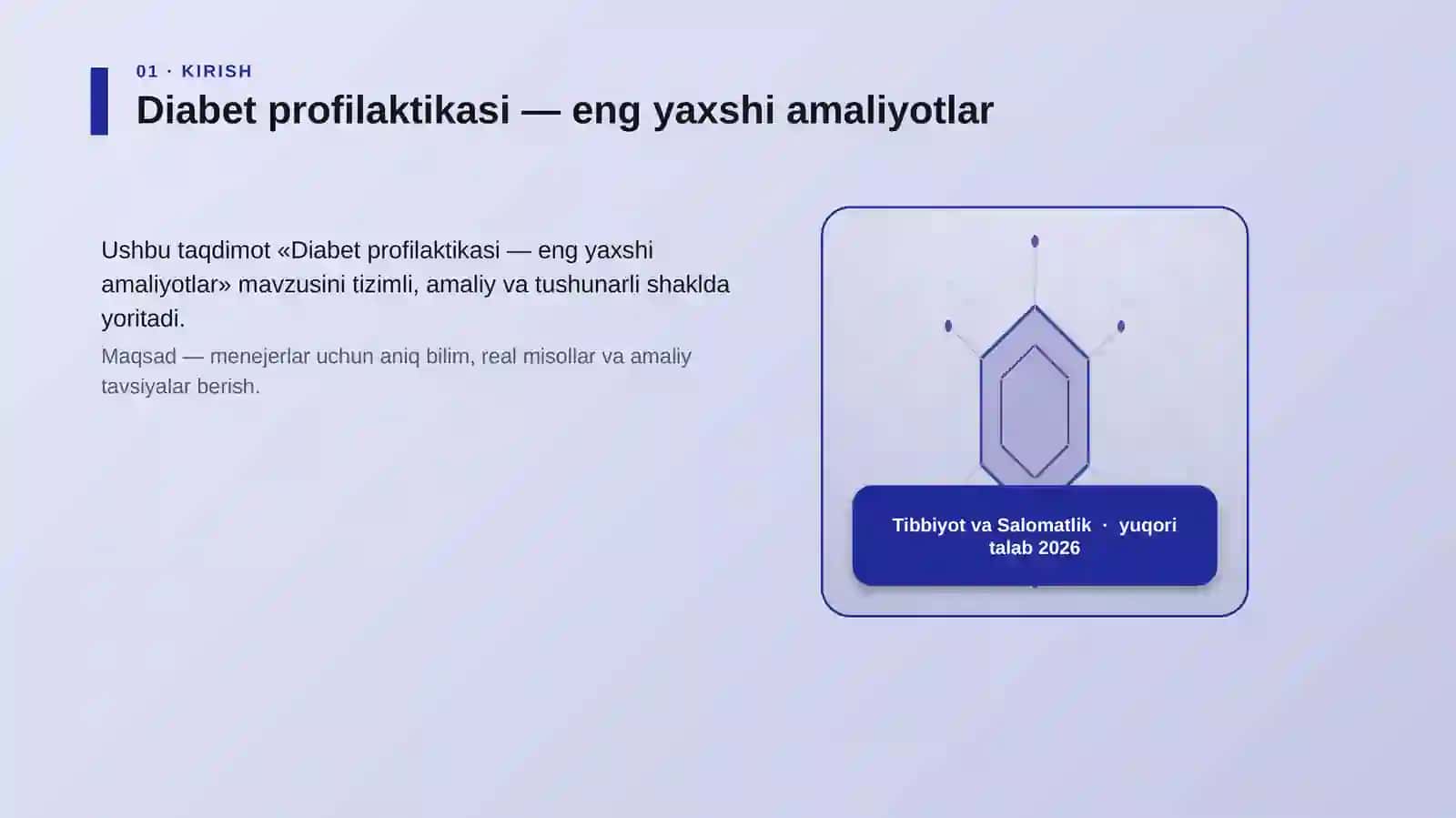 01 · KIRISH

Diabet profilaktikasi — eng yaxshi amaliyotlar

Ushbu taqdimot «Diabet profilaktikasi — eng yaxshi amaliyotlar» mavzusini tizimli, amaliy va tushunarli shaklda yoritadi.

Maqsad — menejerlar uchun aniq bilim, real misollar va amaliy tavsiyalar berish.

Tibbiyot va Salomatlik · yuqori talab 2026